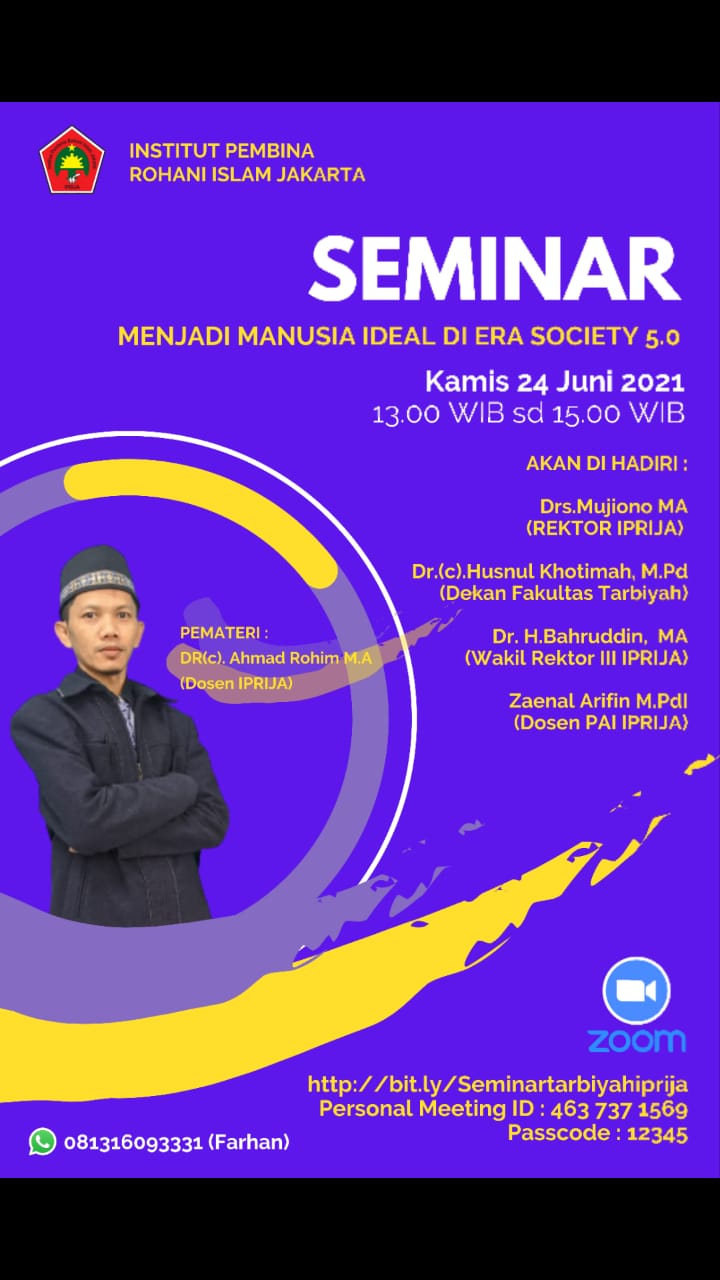 INSTITUT PEMBINA
ROHANI ISLAM JAKARTA

SEMINAR

MENJADI MANUSIA IDEAL DI ERA SOCIETY 5.0

Kamis 24 Juni 2021
13.00 WIB sd 15.00 WIB

AKAN DI HADIRI :

Drs.Mujiono MA
(REKTOR IPRIJA)

Dr.(c).Husnul Khotimah, M.Pd
(Dekan Fakultas Tarbiyah)

Dr. H.Bahruddin, MA
(Wakil Rektor III IPRIJA)

Zaenal Arifin M.PdI
(Dosen PAI IPRIJA)

PEMATERI :
DR(c). Ahmad Rohim M.A
(Dosen IPRIJA)

ZOOM

http://bit.ly/Seminartarbiyahiprija
Personal Meeting ID : 463 737 1569
Passcode : 12345

081316093331 (Farhan)